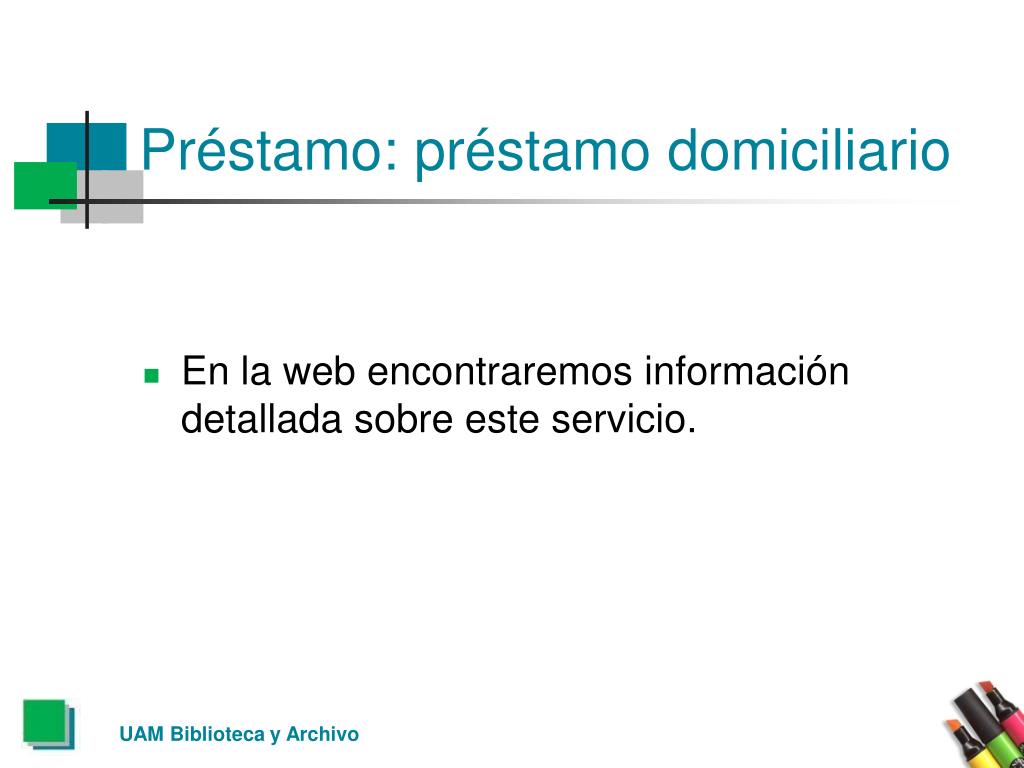 Préstamo: préstamo domiciliario

En la web encontraremos información detallada sobre este servicio.

UAM Biblioteca y Archivo